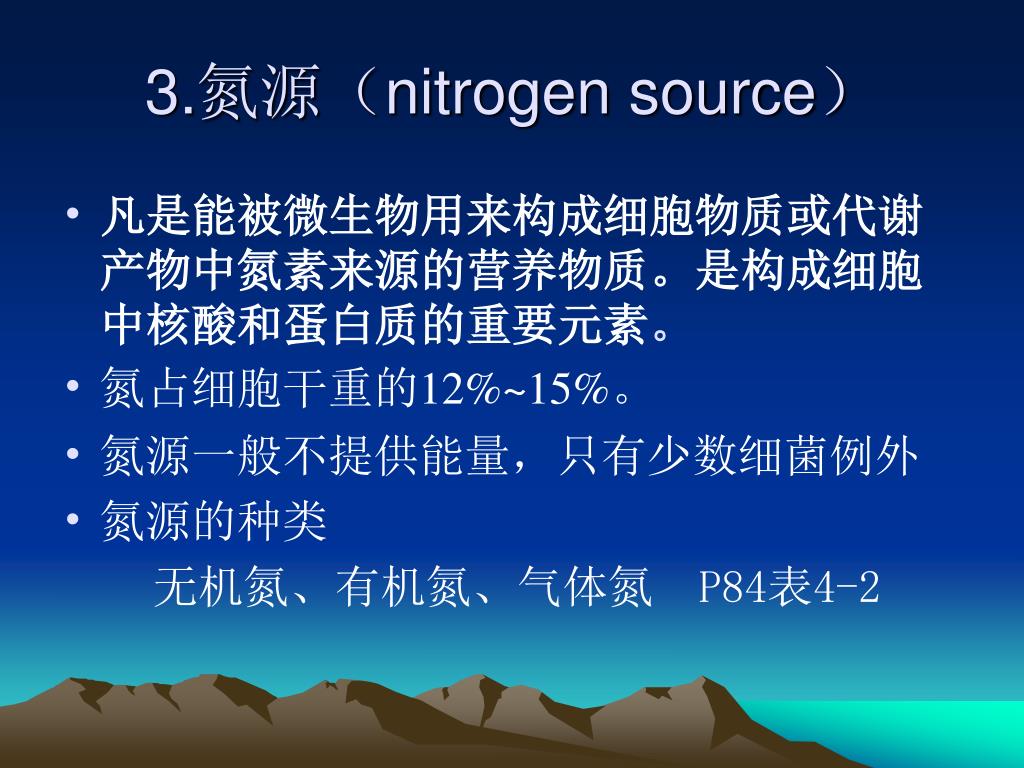 3.氮源（nitrogen source）

• 凡是能被微生物用来构成细胞物质或代谢产物中氮素来源的营养物质。是构成细胞中核酸和蛋白质的重要元素。
• 氮占细胞干重的12%~15%。
• 氮源一般不提供能量，只有少数细菌例外
• 氮源的种类

无机氮、有机氮、气体氮　P84表4-2